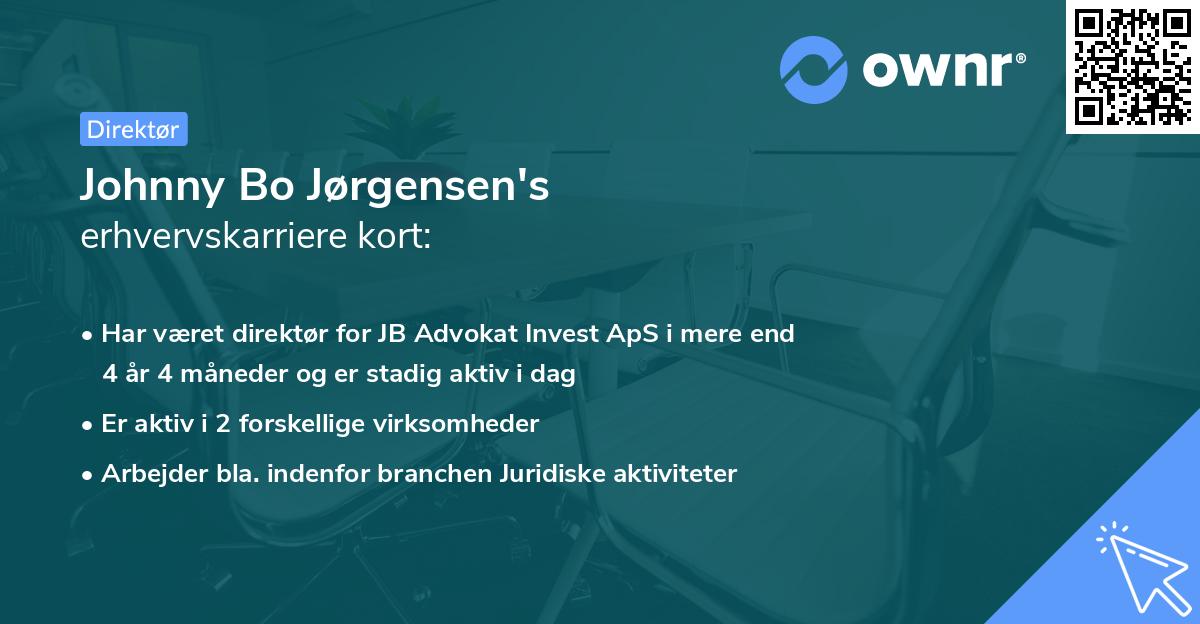 ownr®

Direktør

Johnny Bo Jørgensen's
erhvervskarriere kort:

• Har været direktør for JB Advokat Invest ApS i mere end 4 år 4 måneder og er stadig aktiv i dag

• Er aktiv i 2 forskellige virksomheder

• Arbejder bla. indenfor branchen Juridiske aktiviteter